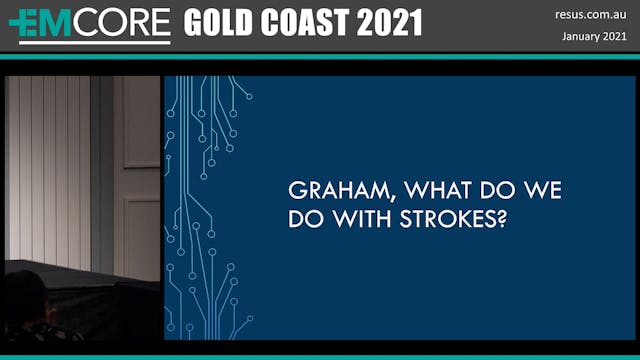 +EMCORE GOLD COAST 2021

resus.com.au
January 2021

GRAHAM, WHAT DO WE DO WITH STROKES?